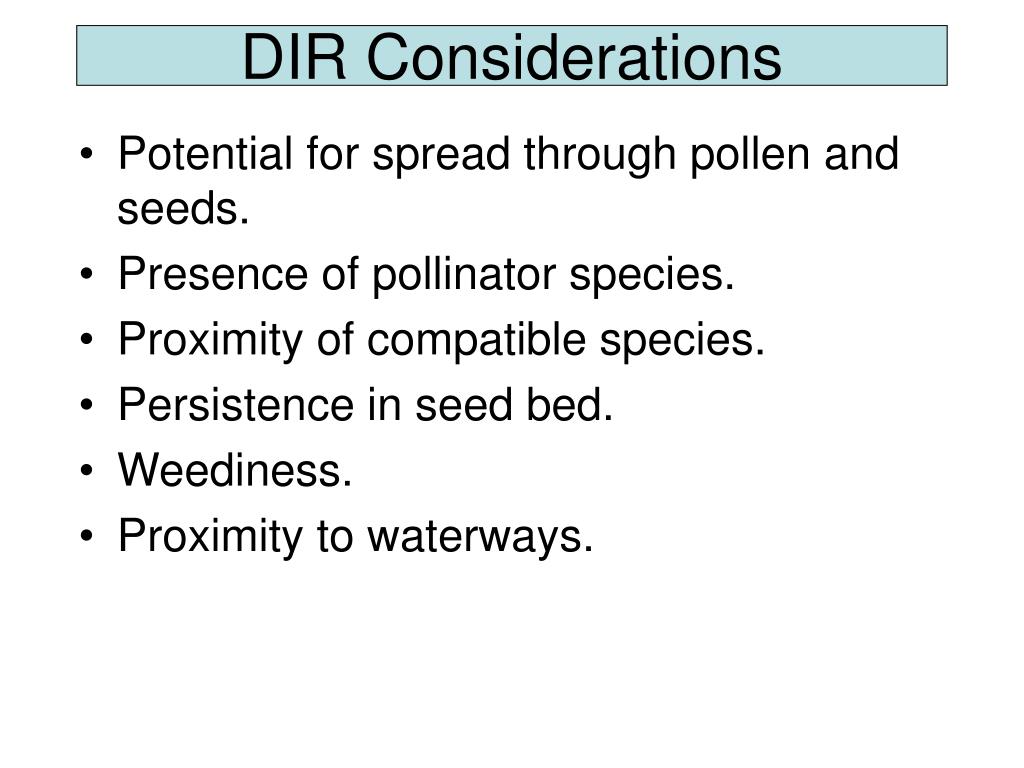 DIR Considerations

• Potential for spread through pollen and seeds.
• Presence of pollinator species.
• Proximity of compatible species.
• Persistence in seed bed.
• Weediness.
• Proximity to waterways.